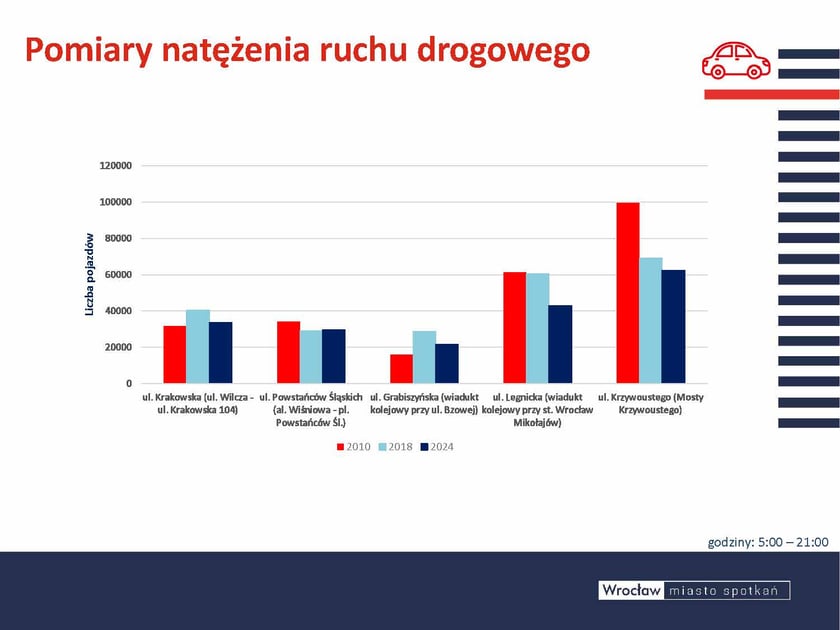 Pomiary natężenia ruchu drogowego

Liczba pojazdów

120000
100000
80000
60000
40000
20000
0

ul. Krakowska (ul. Wilcza - ul. Krakowska 104)
ul. Powstańców Śląskich (al. Wiśniowa - pl. Powstańców Śl.)
ul. Grabiszyńska (wiadukt kolejowy przy ul. Bzowej)
ul. Legnicka (wiadukt kolejowy przy st. Wrocław Mikołajów)
ul. Krzywoustego (Mosty Krzywoustego)

2010 2018 2024

godziny: 5:00 – 21:00

Wrocław miasto spotkań